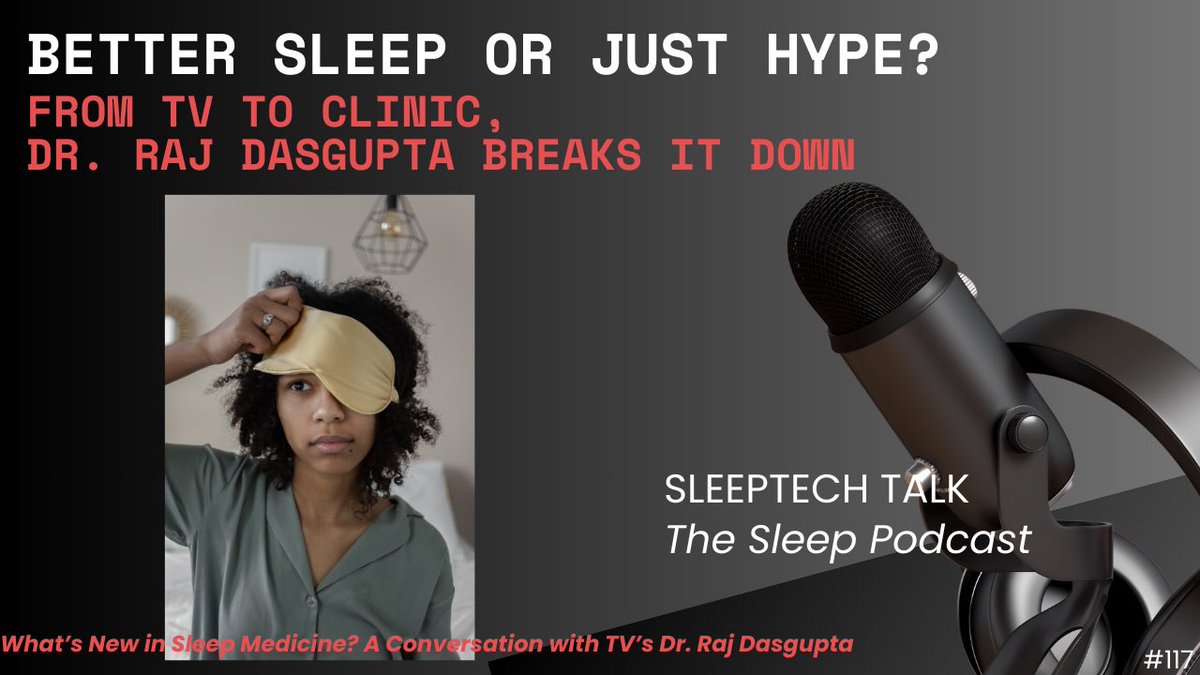 BETTER SLEEP OR JUST HYPE?
FROM TV TO CLINIC,
DR. RAJ DASGUPTA BREAKS IT DOWN

SLEEPTECH TALK
The Sleep Podcast

What's New in Sleep Medicine? A Conversation with TV's Dr. Raj Dasgupta

#117